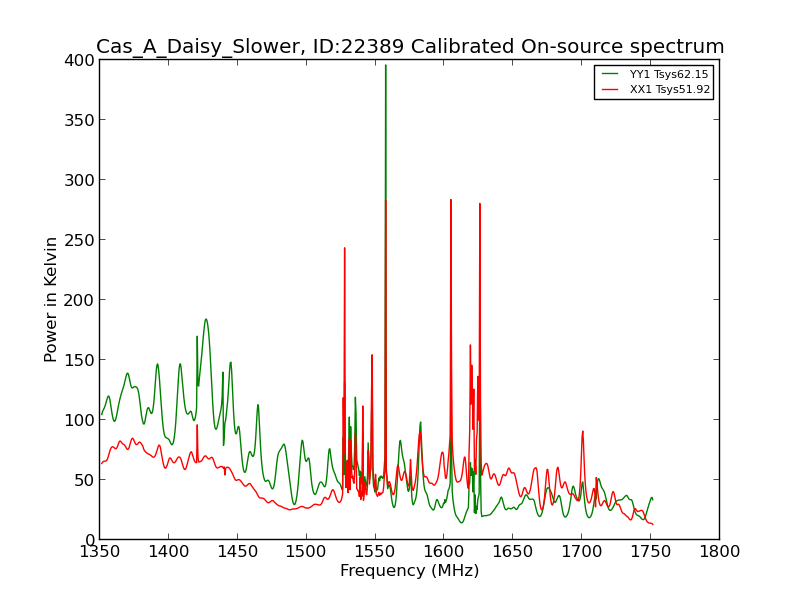 Cas_A_Daisy_Slower, ID:22389 Calibrated On-source spectrum

YY1 Tsys62.15
XX1 Tsys51.92

Power in Kelvin

400
350
300
250
200
150
100
50
0

1350 1400 1450 1500 1550 1600 1650 1700 1750 1800

Frequency (MHz)